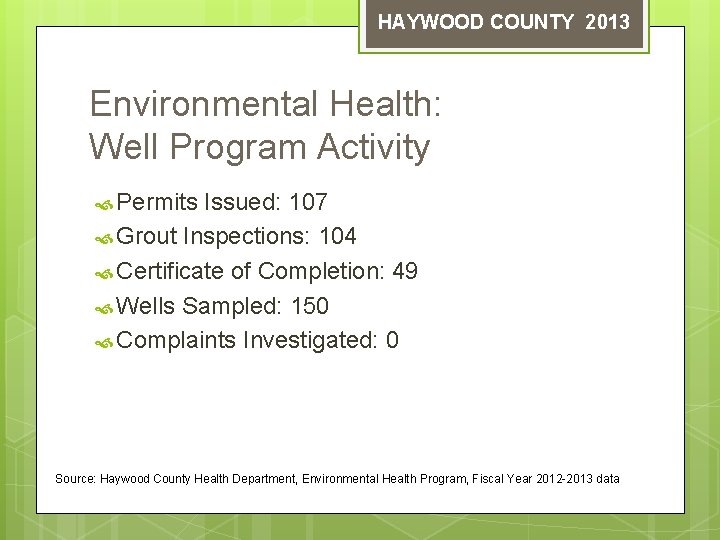 HAYWOOD COUNTY 2013

Environmental Health:
Well Program Activity

Permits Issued: 107
Grout Inspections: 104
Certificate of Completion: 49
Wells Sampled: 150
Complaints Investigated: 0

Source: Haywood County Health Department, Environmental Health Program, Fiscal Year 2012-2013 data